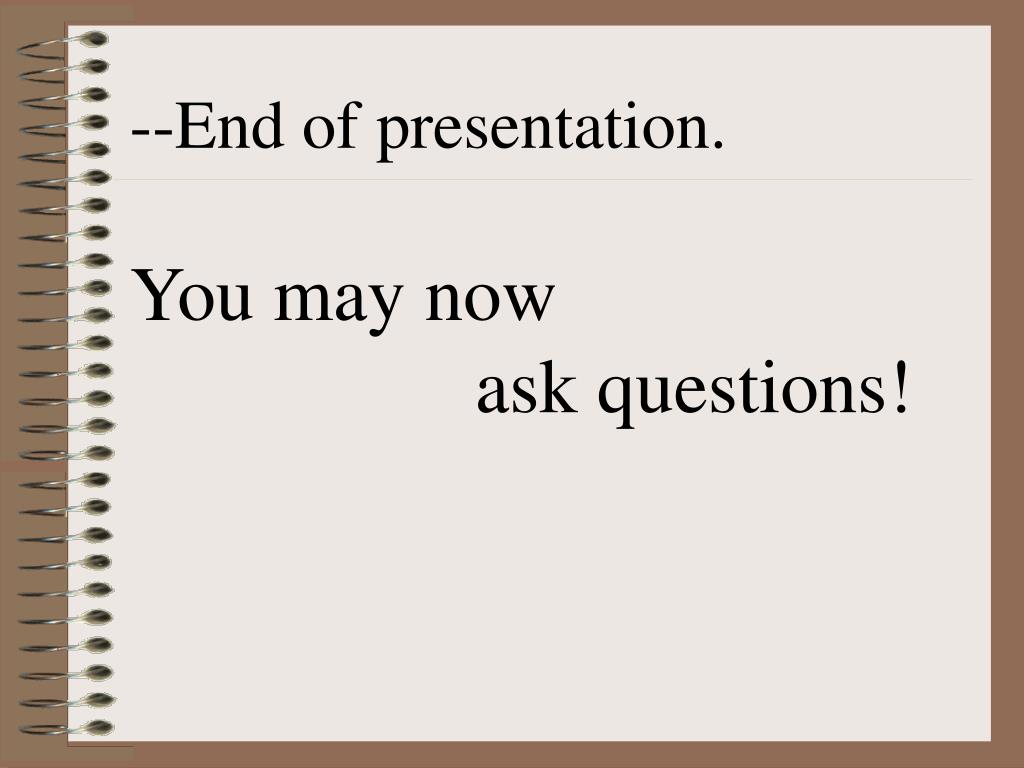 --End of presentation.

You may now
ask questions!